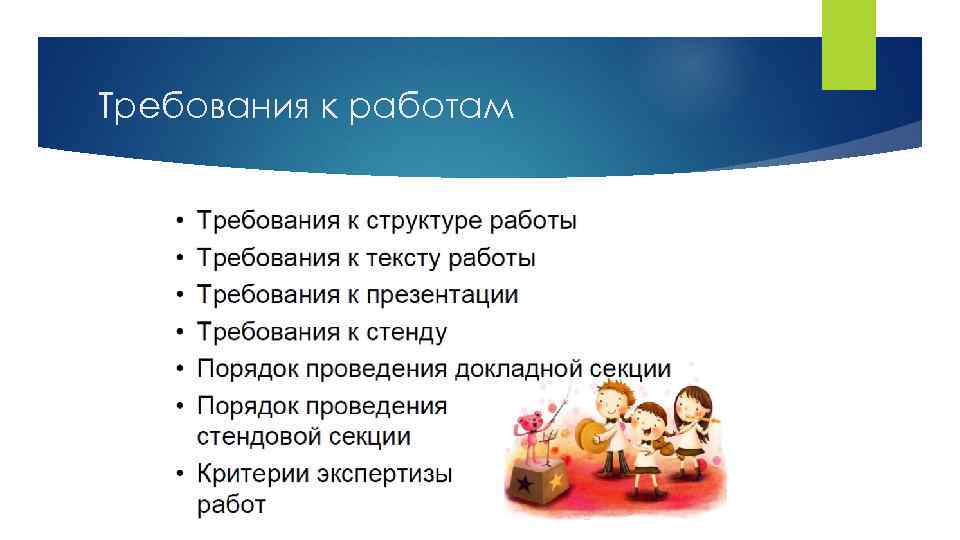 Требования к работам

• Требования к структуре работы
• Требования к тексту работы
• Требования к презентации
• Требования к стенду
• Порядок проведения докладной секции
• Порядок проведения стендовой секции
• Критерии экспертизы работ